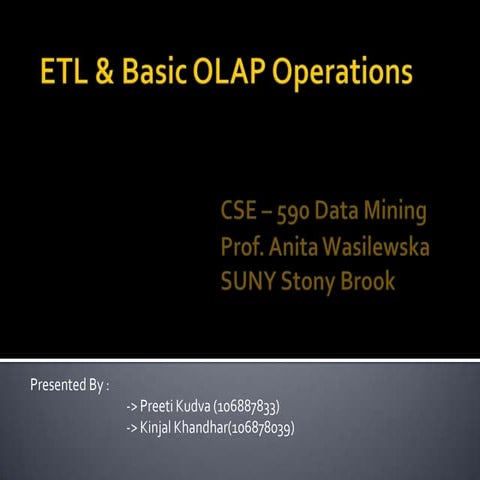 ETL & Basic OLAP Operations

CSE – 590 Data Mining
Prof. Anita Wasilewska
SUNY Stony Brook

Presented By :
-> Preeti Kudva (106887833)
-> Kinjal Khandhar(106878039)